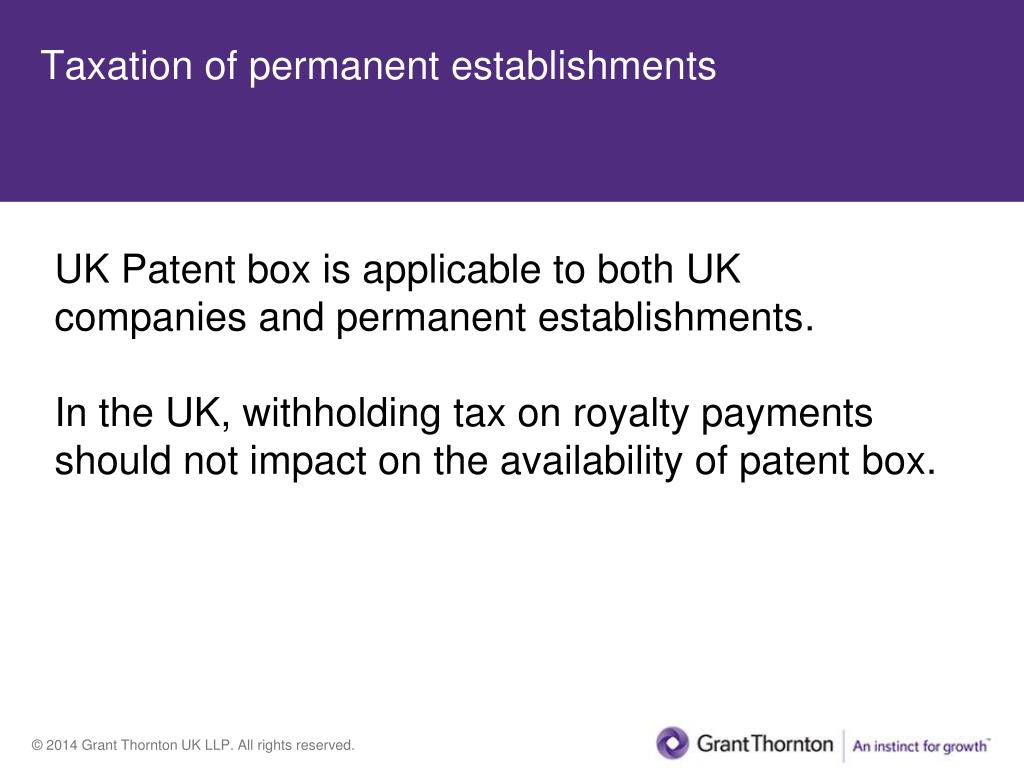 Taxation of permanent establishments

UK Patent box is applicable to both UK companies and permanent establishments.

In the UK, withholding tax on royalty payments should not impact on the availability of patent box.

© 2014 Grant Thornton UK LLP. All rights reserved.

GrantThornton | An instinct for growth™